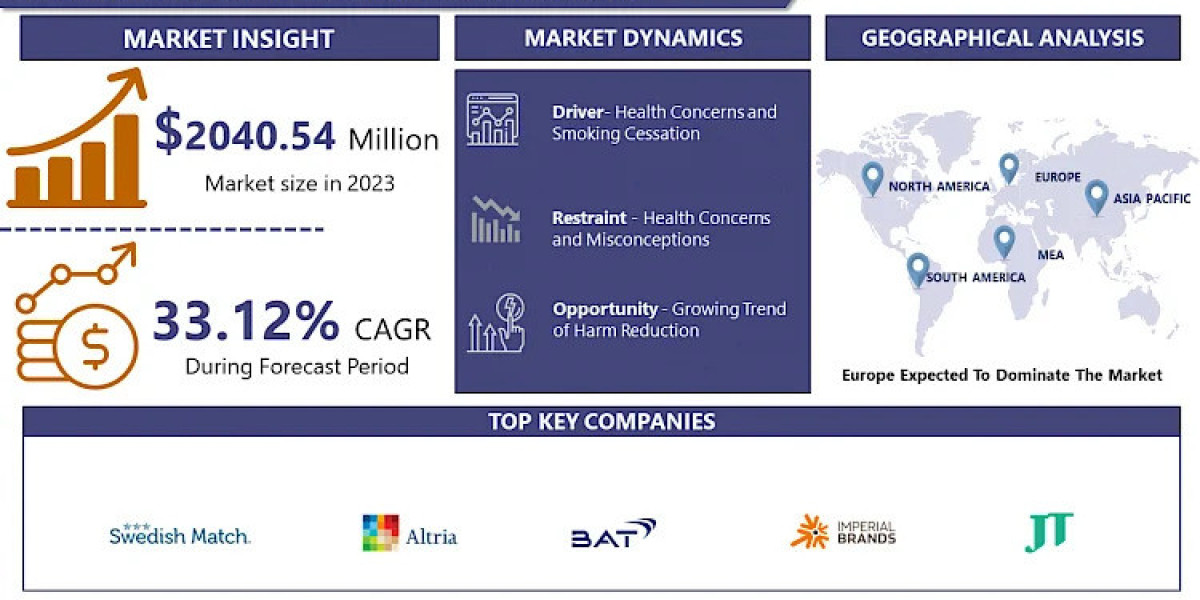 MARKET INSIGHT

$2040.54 Million
Market size in 2023

33.12% CAGR
During Forecast Period

MARKET DYNAMICS

Driver- Health Concerns and Smoking Cessation

Restraint - Health Concerns and Misconceptions

Opportunity - Growing Trend of Harm Reduction

GEOGRAPHICAL ANALYSIS

NORTH AMERICA
EUROPE
ASIA PACIFIC
MEA
SOUTH AMERICA

Europe Expected To Dominate The Market

TOP KEY COMPANIES

Swedish Match.
Altria
BAT
IMPERIAL BRANDS
JT